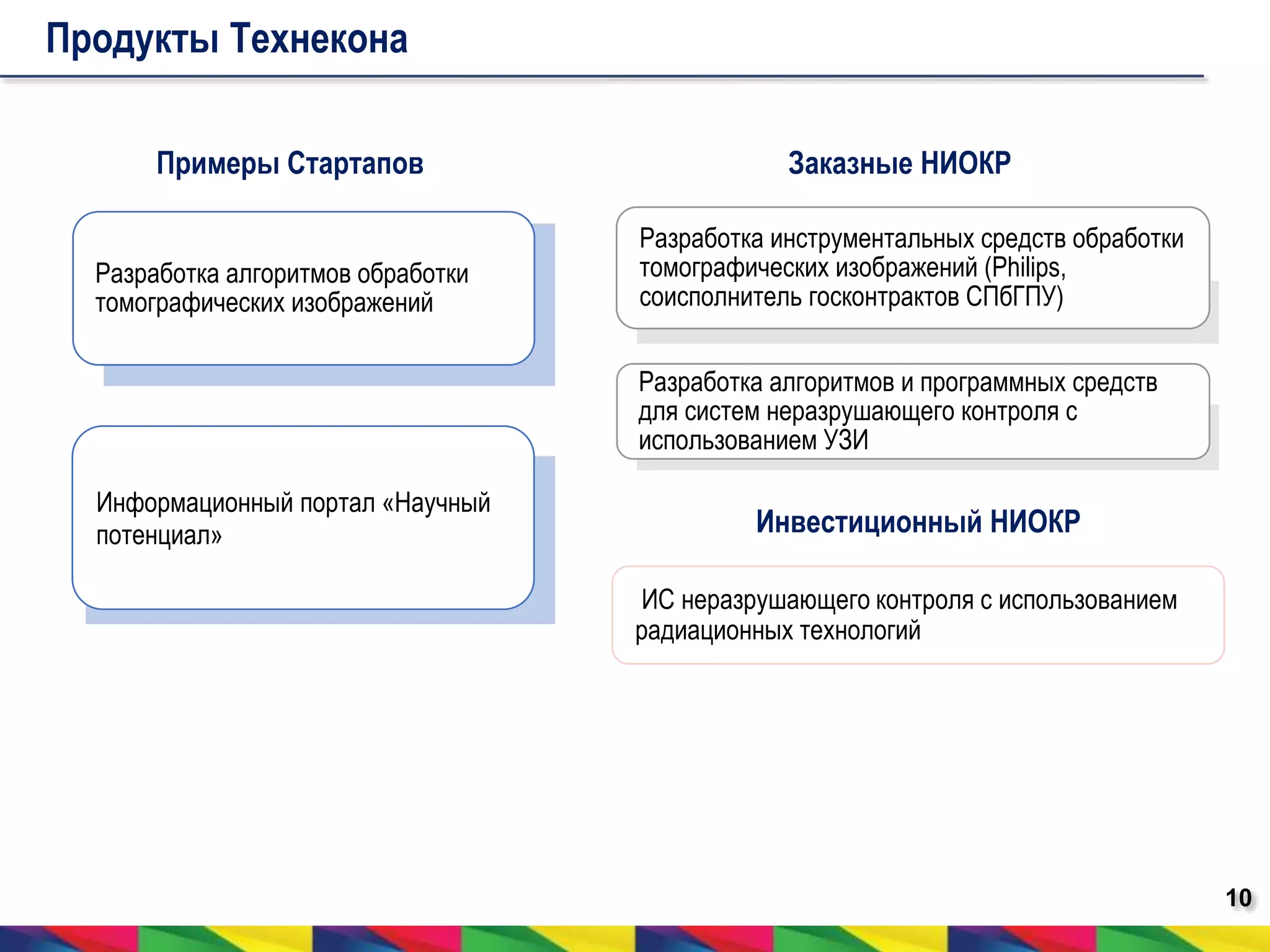 Продукты Технекона

Примеры Стартапов

Разработка алгоритмов обработки томографических изображений

Информационный портал «Научный потенциал»

Заказные НИОКР

Разработка инструментальных средств обработки томографических изображений (Philips, соисполнитель госконтрактов СПбГПУ)

Разработка алгоритмов и программных средств для систем неразрушающего контроля с использованием УЗИ

Инвестиционный НИОКР

ИС неразрушающего контроля с использованием радиационных технологий

10